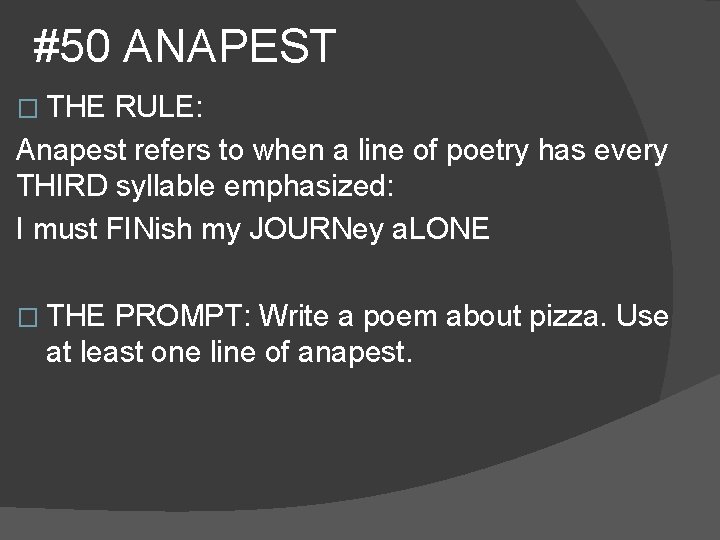 #50 ANAPEST

□ THE RULE:

Anapest refers to when a line of poetry has every THIRD syllable emphasized:

I must FINish my JOURNey aLONE

□ THE PROMPT: Write a poem about pizza. Use at least one line of anapest.